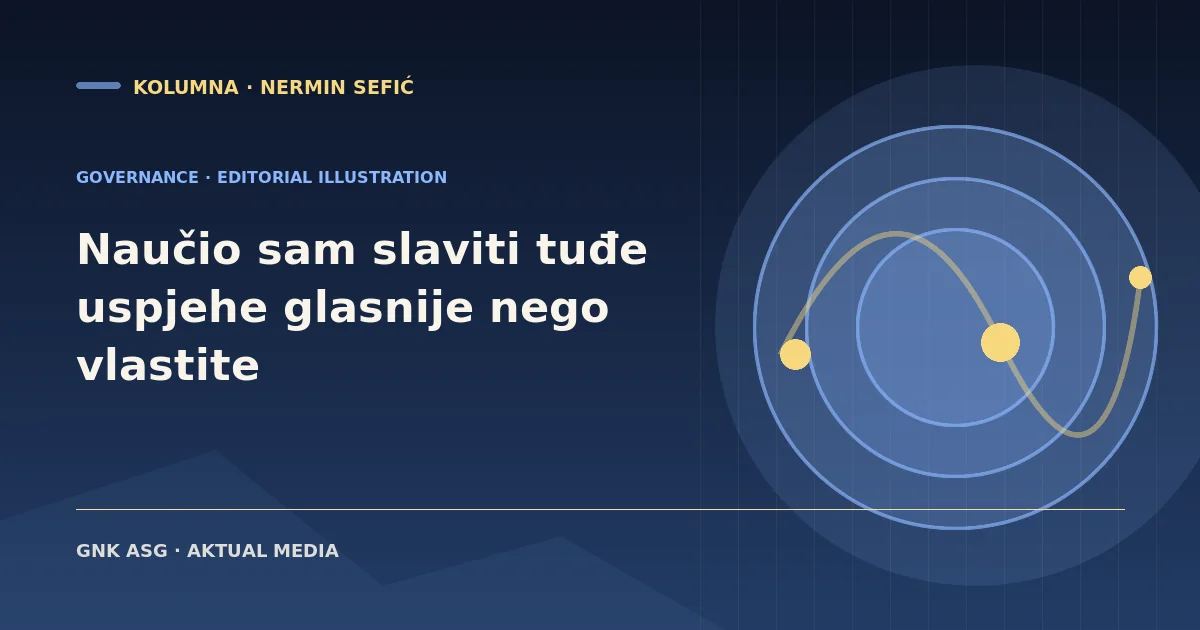 KOLUMNA · NERMIN SEFIĆ

GOVERNANCE · EDITORIAL ILLUSTRATION

Naučio sam slaviti tuđe uspjehe glasnije nego vlastite

GNK ASG · AKTUAL MEDIA